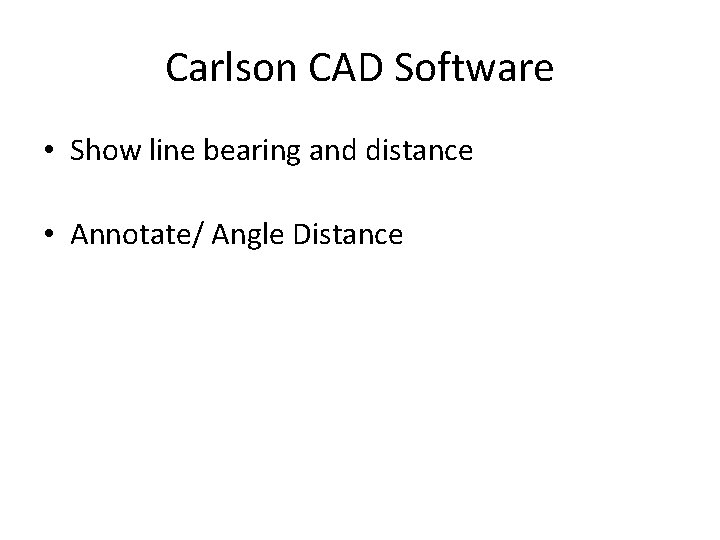 Carlson CAD Software

• Show line bearing and distance

• Annotate/ Angle Distance